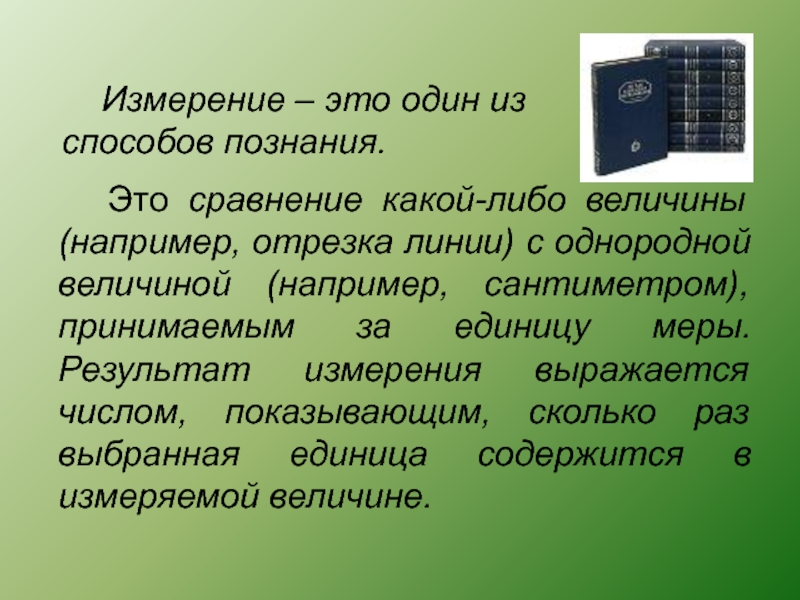 Измерение – это один из способов познания.

Это сравнение какой-либо величины (например, отрезка линии) с однородной величиной (например, сантиметром), принимаемым за единицу меры. Результат измерения выражается числом, показывающим, сколько раз выбранная единица содержится в измеряемой величине.